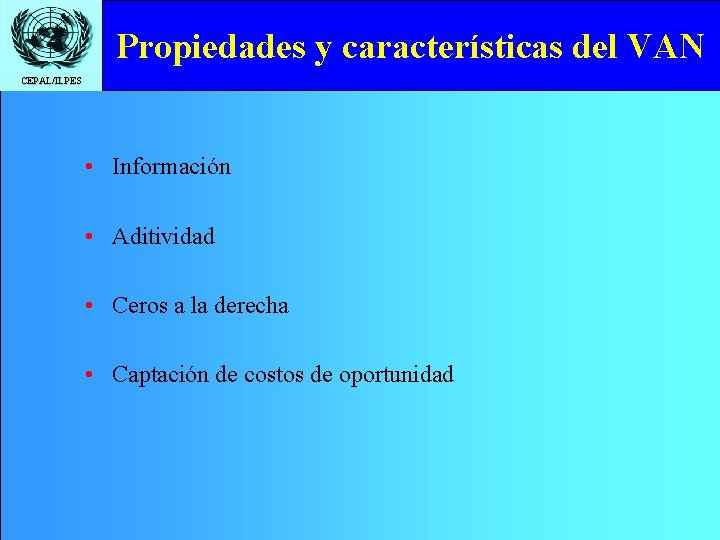 CEPAL/ILPES

Propiedades y características del VAN

• Información

• Aditividad

• Ceros a la derecha

• Captación de costos de oportunidad